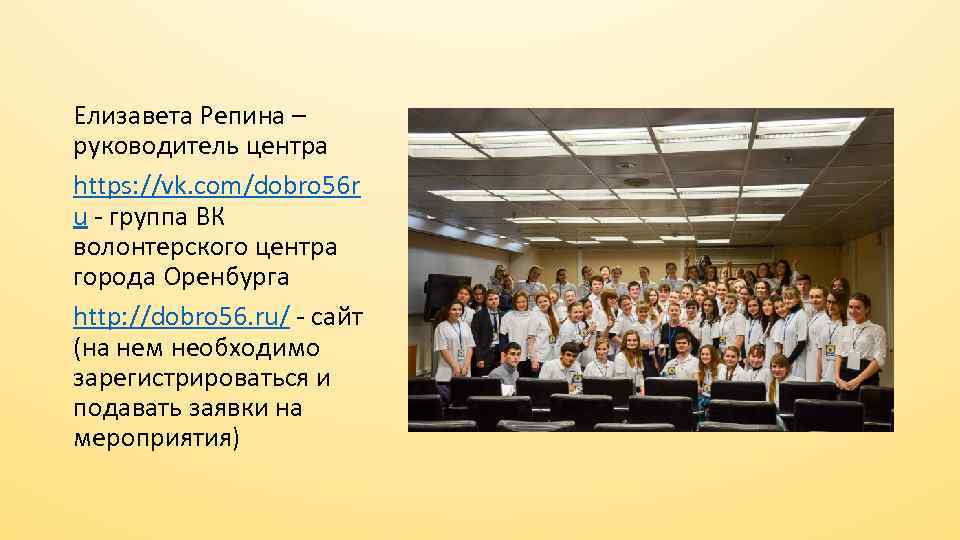 Елизавета Репина – руководитель центра

https://vk.com/dobro56ru - группа ВК волонтерского центра города Оренбурга

http://dobro56.ru/ - сайт (на нем необходимо зарегистрироваться и подавать заявки на мероприятия)